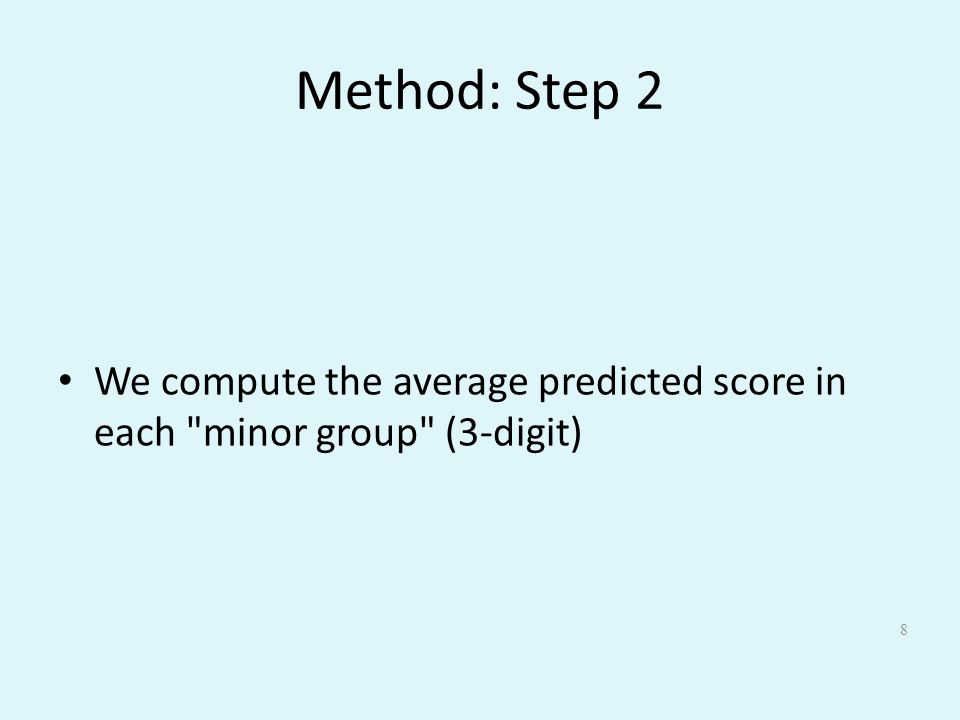 Method: Step 2

• We compute the average predicted score in each "minor group" (3-digit)

8